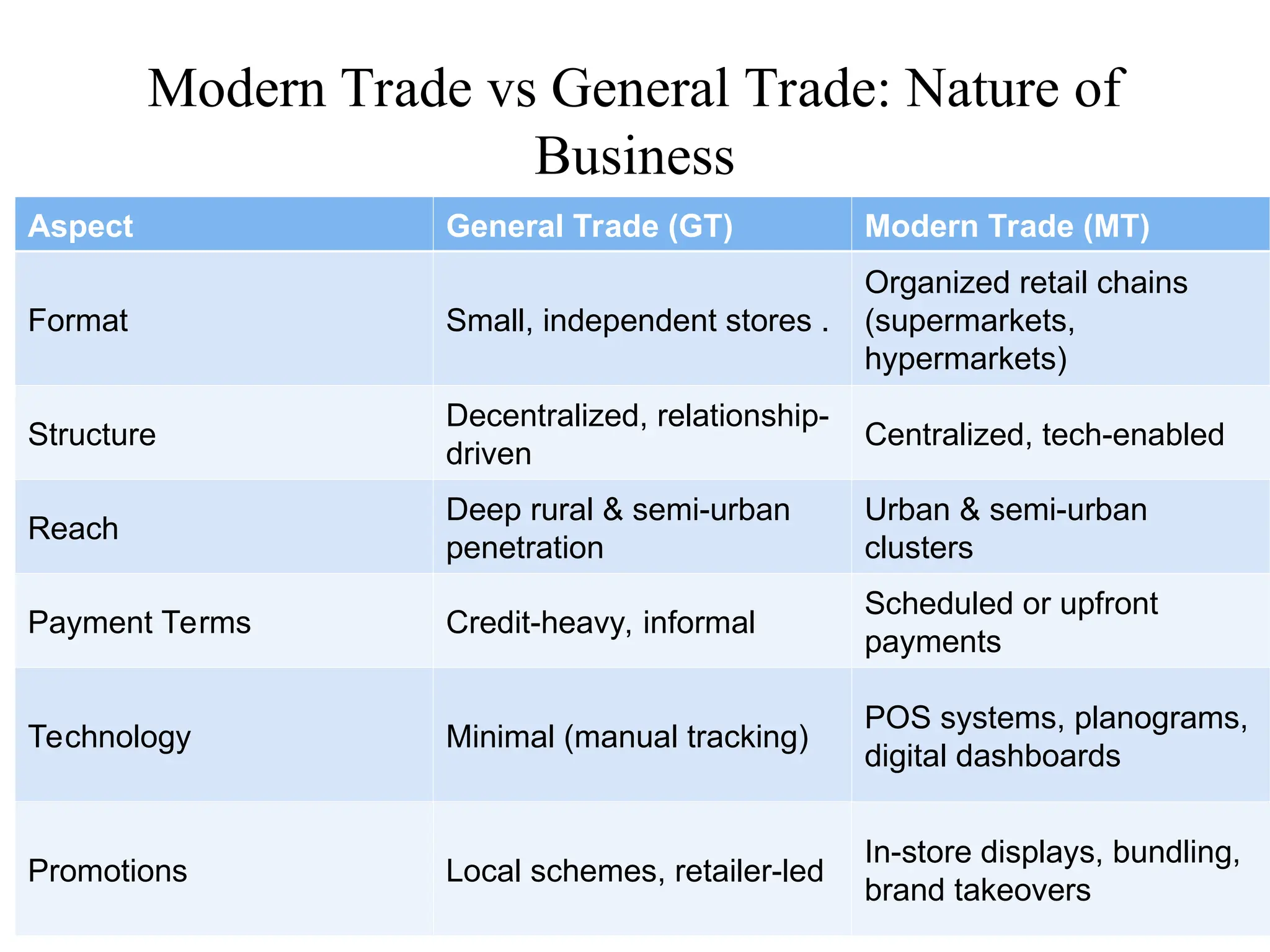 Modern Trade vs General Trade: Nature of Business

| Aspect | General Trade (GT) | Modern Trade (MT) |
|---|---|---|
| Format | Small, independent stores . | Organized retail chains (supermarkets, hypermarkets) |
| Structure | Decentralized, relationship-driven | Centralized, tech-enabled |
| Reach | Deep rural & semi-urban penetration | Urban & semi-urban clusters |
| Payment Terms | Credit-heavy, informal | Scheduled or upfront payments |
| Technology | Minimal (manual tracking) | POS systems, planograms, digital dashboards |
| Promotions | Local schemes, retailer-led | In-store displays, bundling, brand takeovers |